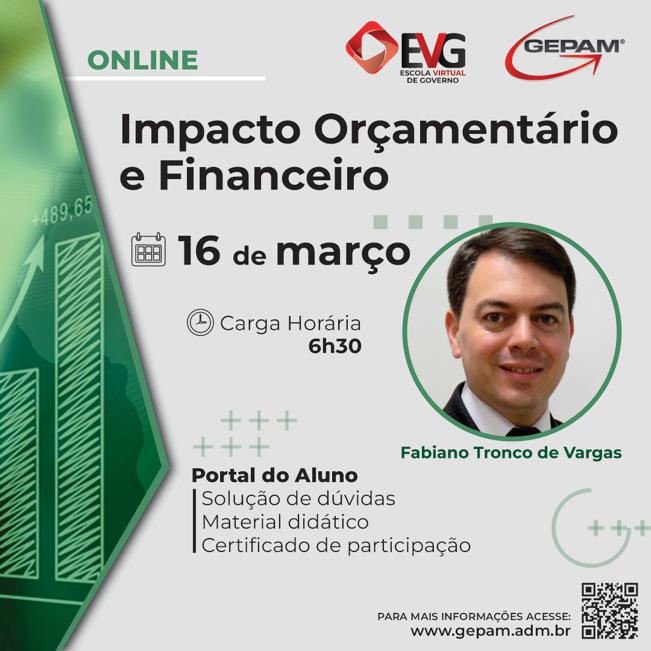 ONLINE

EVG
ESCOLA VIRTUAL DE GOVERNO

GEPAM®

Impacto Orçamentário e Financeiro

+489,65

16 de março

Carga Horária
6h30

Fabiano Tronco de Vargas

Portal do Aluno
Solução de dúvidas
Material didático
Certificado de participação

PARA MAIS INFORMAÇÕES ACESSE:
www.gepam.adm.br